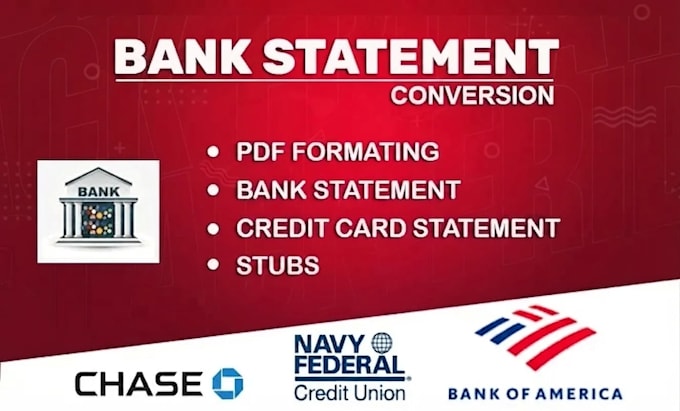 BANK STATEMENT
CONVERSION

BANK

• PDF FORMATING
• BANK STATEMENT
• CREDIT CARD STATEMENT
• STUBS

CHASE

NAVY FEDERAL
Credit Union

BANK OF AMERICA